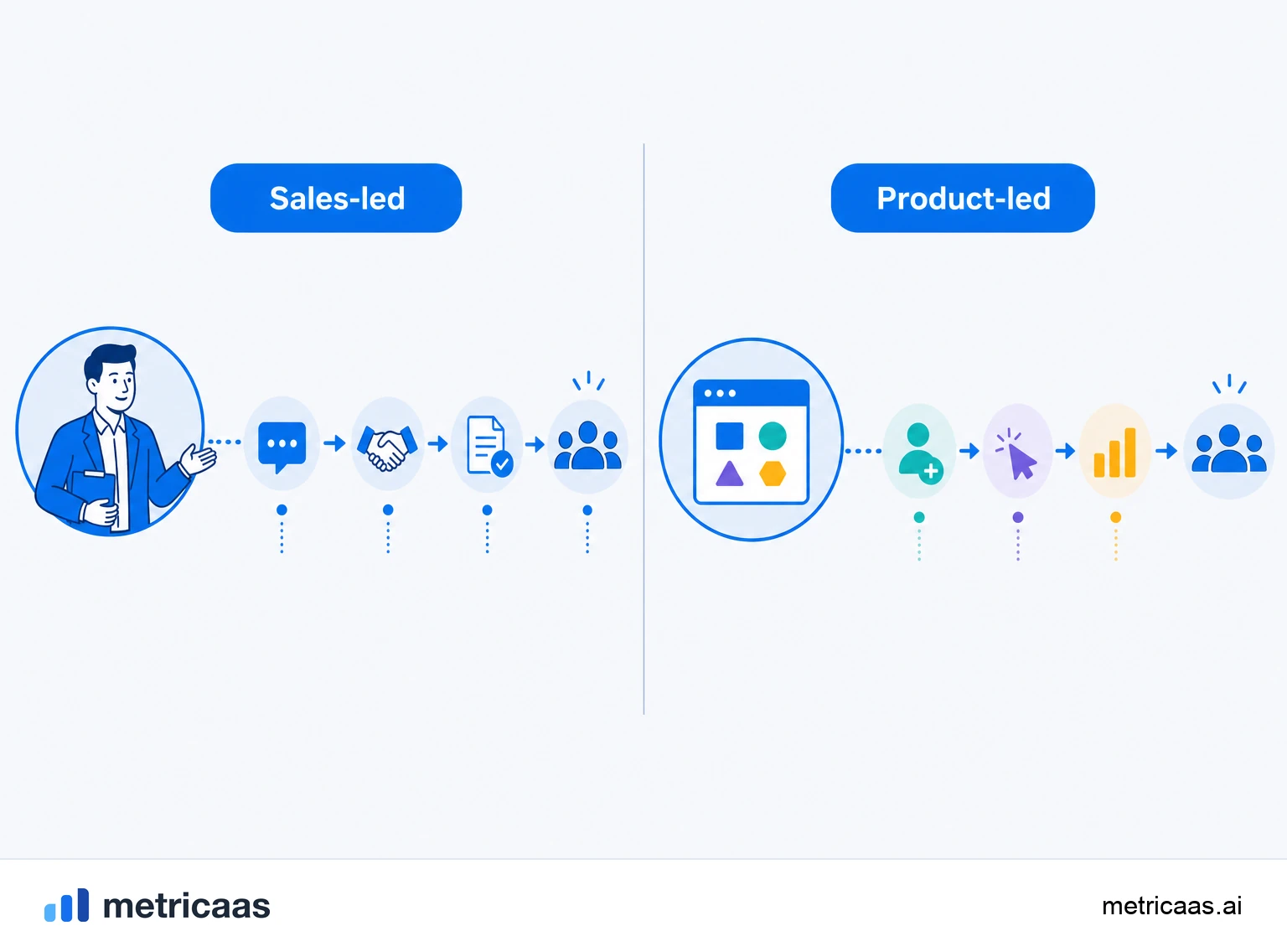 Sales-led

Product-led

metricaas

metricaas.ai